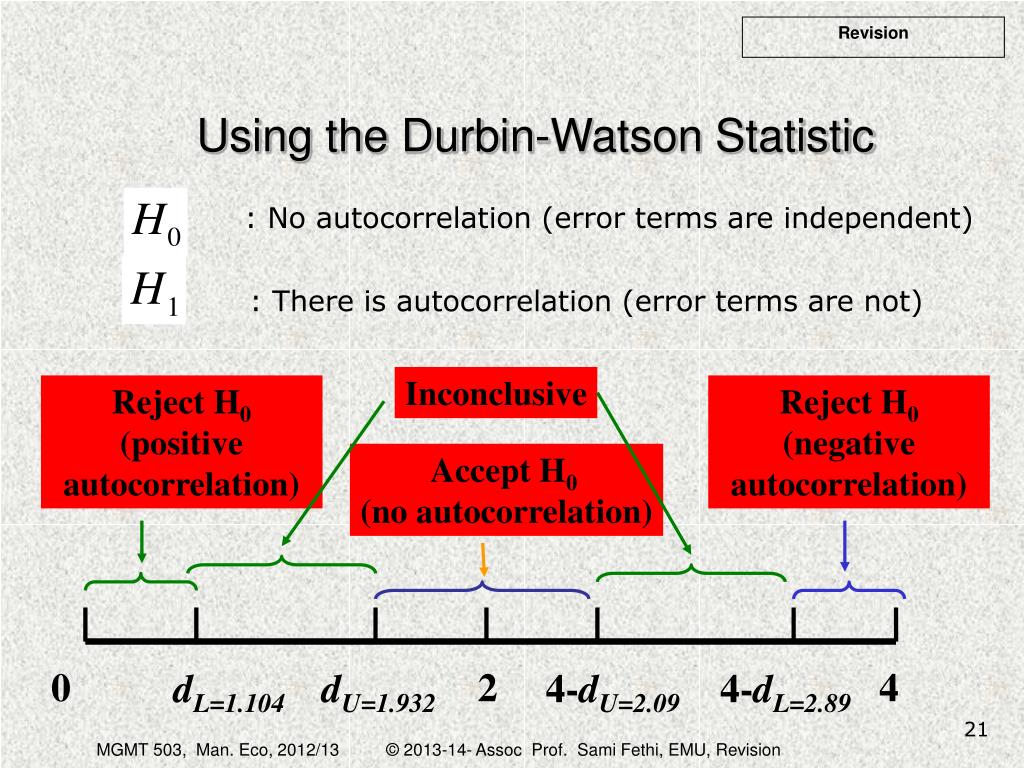 Revision

Using the Durbin-Watson Statistic

$H_0$ : No autocorrelation (error terms are independent)

$H_1$ : There is autocorrelation (error terms are not)

Reject $H_0$ (positive autocorrelation)

Inconclusive

Accept $H_0$ (no autocorrelation)

Reject $H_0$ (negative autocorrelation)

0 $d_{L=1.104}$ $d_{U=1.932}$ 2 4-$d_{U=2.09}$ 4-$d_{L=2.89}$ 4

21

MGMT 503, Man. Eco, 2012/13 © 2013-14- Assoc Prof. Sami Fethi, EMU, Revision